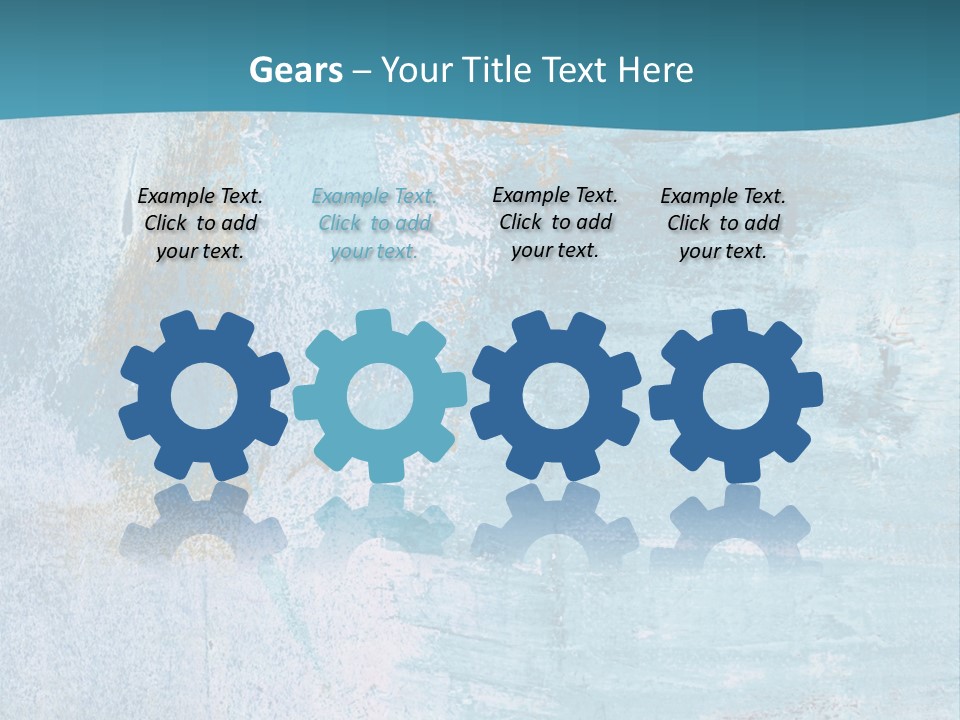 Gears – Your Title Text Here

Example Text. Click to add your text.

Example Text. Click to add your text.

Example Text. Click to add your text.

Example Text. Click to add your text.